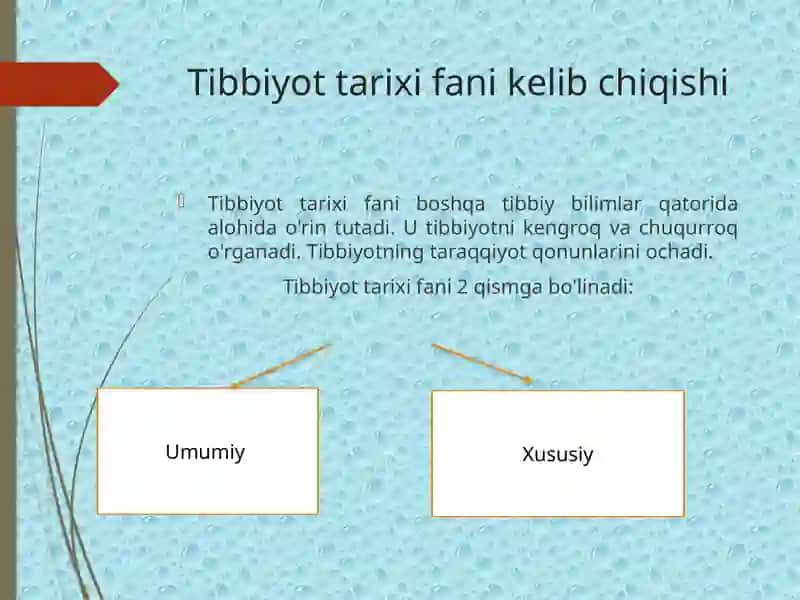 Tibbiyot tarixi fani kelib chiqishi

Tibbiyot tarixi fani boshqa tibbiy bilimlar qatorida alohida o'rin tutadi. U tibbiyotni kengroq va chuqurroq o'rganadi. Tibbiyotning taraqqiyot qonunlarini ochadi.

Tibbiyot tarixi fani 2 qismga bo'linadi:

Umumiy

Xususiy